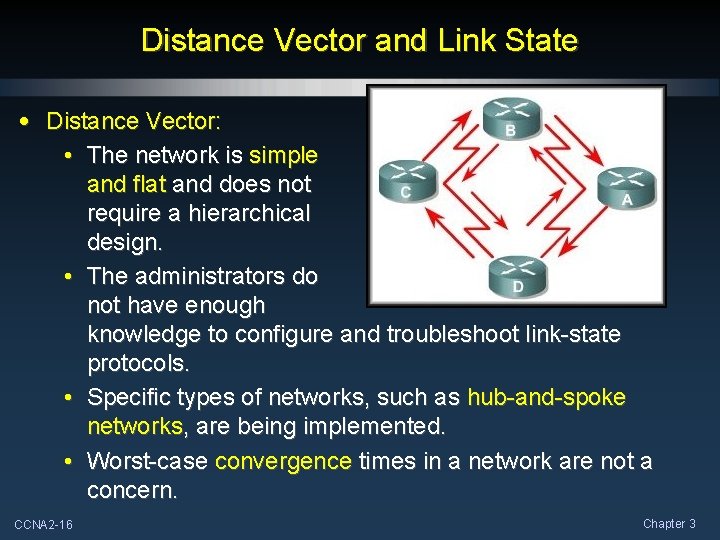 Distance Vector and Link State

• Distance Vector:
  • The network is simple and flat and does not require a hierarchical design.
  • The administrators do not have enough knowledge to configure and troubleshoot link-state protocols.
  • Specific types of networks, such as hub-and-spoke networks, are being implemented.
  • Worst-case convergence times in a network are not a concern.

B
C
A
D

CCNA2-16

Chapter 3